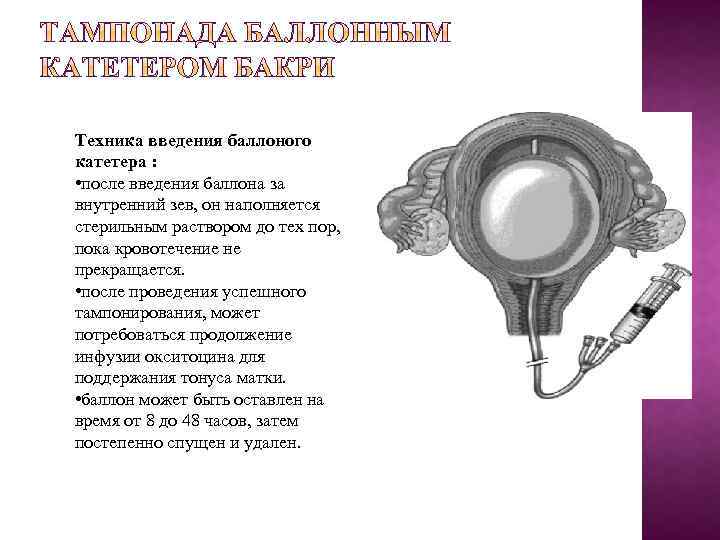 ТАМПОНАДА БАЛЛОННЫМ КАТЕТЕРОМ БАКРИ

Техника введения баллоного катетера :
•после введения баллона за внутренний зев, он наполняется стерильным раствором до тех пор, пока кровотечение не прекращается.
•после проведения успешного тампонирования, может потребоваться продолжение инфузии окситоцина для поддержания тонуса матки.
•баллон может быть оставлен на время от 8 до 48 часов, затем постепенно спущен и удален.